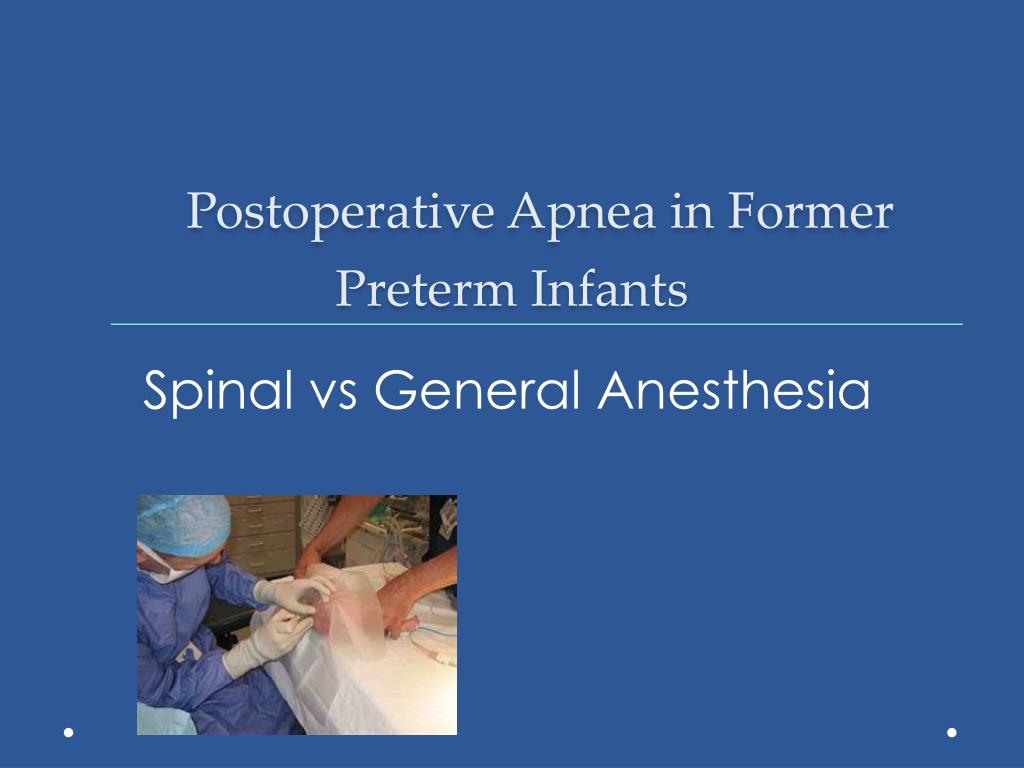 Postoperative Apnea in Former Preterm Infants

Spinal vs General Anesthesia